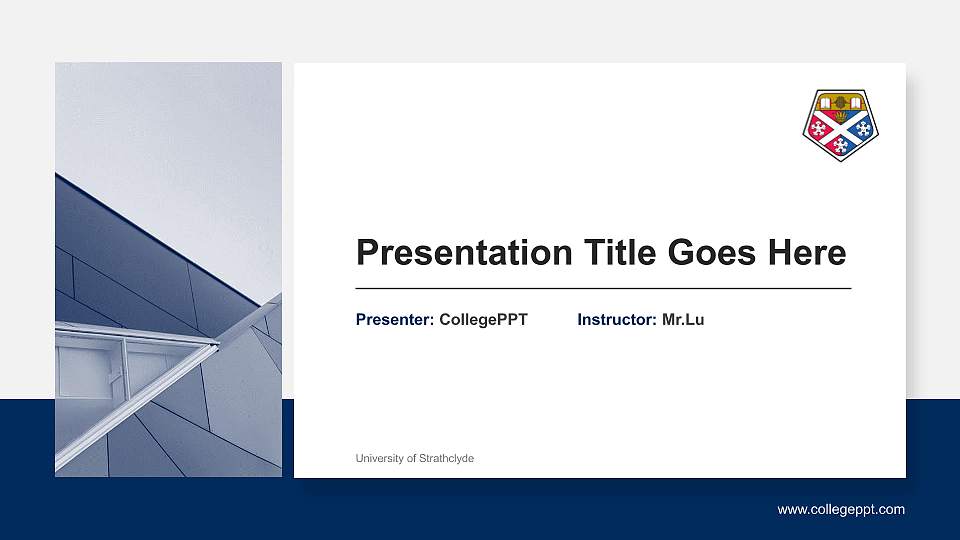 Presentation Title Goes Here

Presenter: CollegePPT Instructor: Mr.Lu

University of Strathclyde

www.collegeppt.com